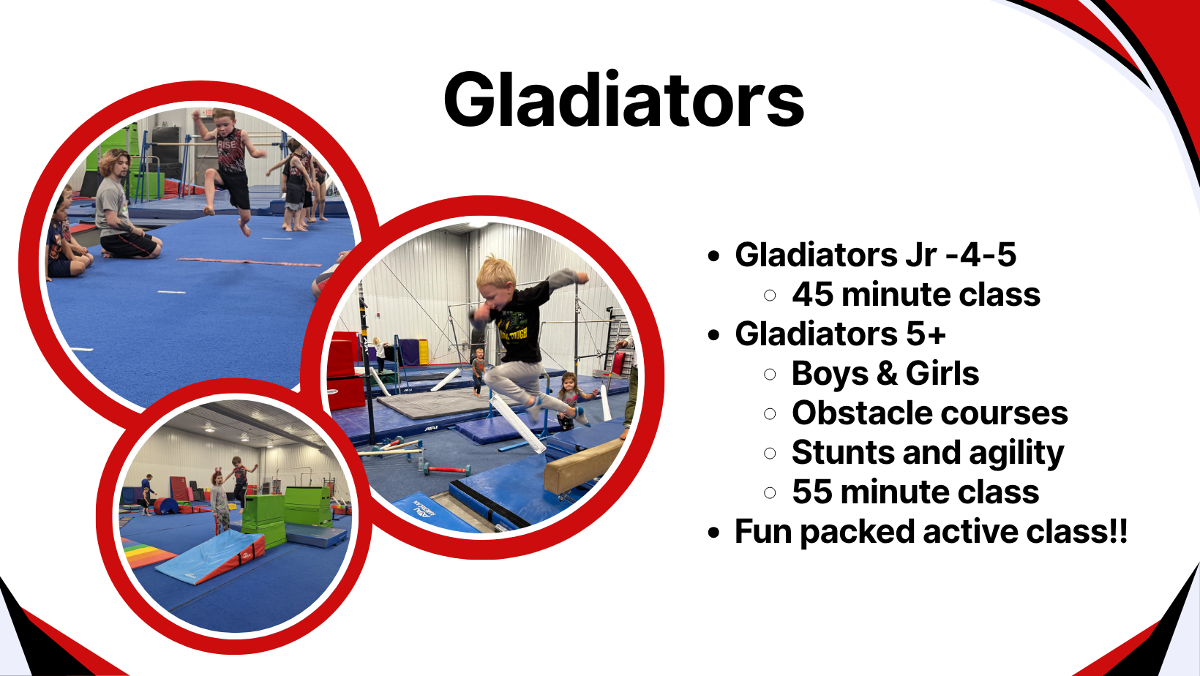 Gladiators

- Gladiators Jr -4-5
  - 45 minute class
- Gladiators 5+
  - Boys & Girls
  - Obstacle courses
  - Stunts and agility
  - 55 minute class
- Fun packed active class!!